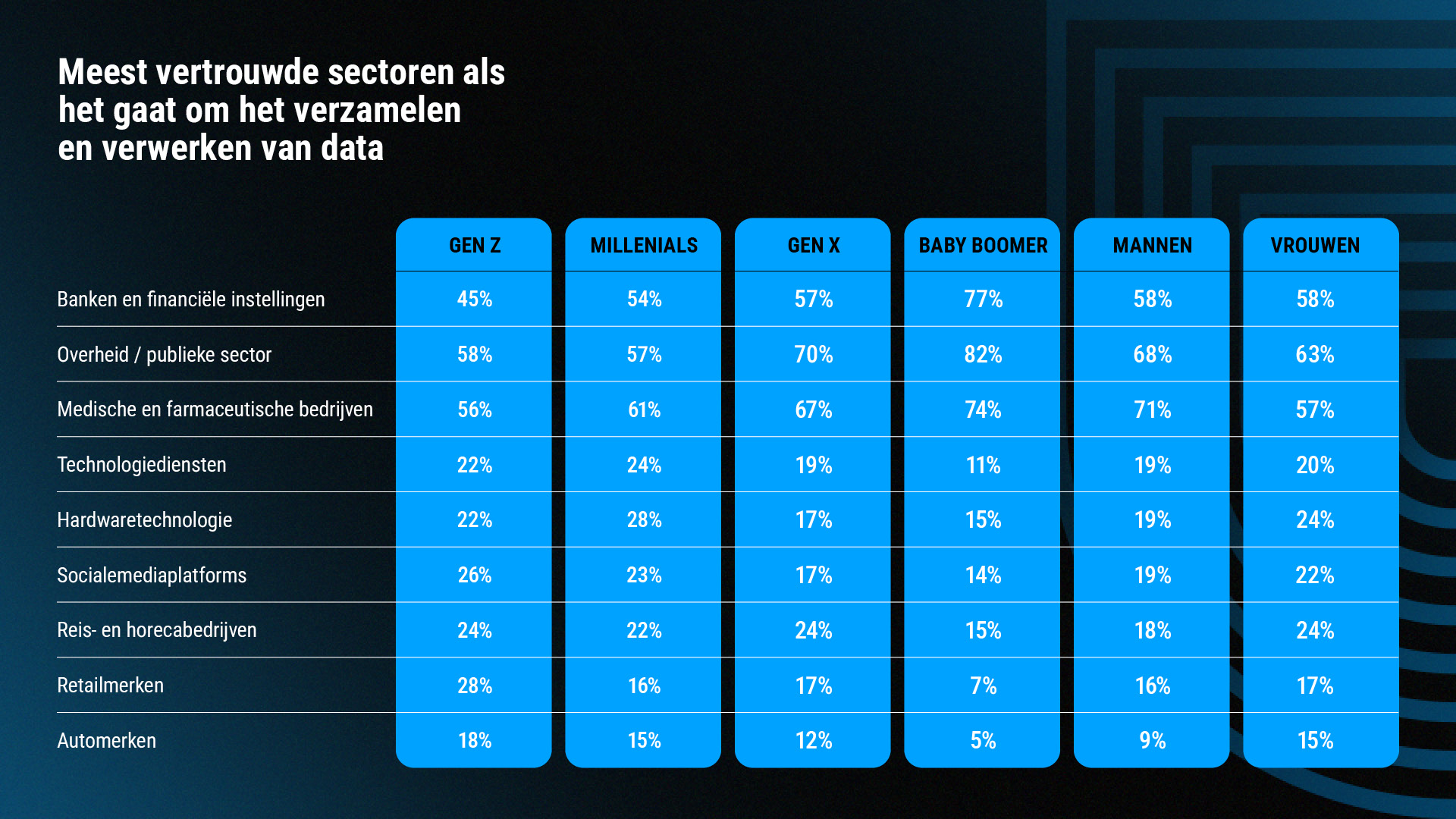 Meest vertrouwde sectoren als het gaat om het verzamelen en verwerken van data

| | GEN Z | MILLENIALS | GEN X | BABY BOOMER | MANNEN | VROUWEN |
|---|---|---|---|---|---|---|
| Banken en financiële instellingen | 45% | 54% | 57% | 77% | 58% | 58% |
| Overheid / publieke sector | 58% | 57% | 70% | 82% | 68% | 63% |
| Medische en farmaceutische bedrijven | 56% | 61% | 67% | 74% | 71% | 57% |
| Technologiediensten | 22% | 24% | 19% | 11% | 19% | 20% |
| Hardwaretechnologie | 22% | 28% | 17% | 15% | 19% | 24% |
| Socialemediaplatforms | 26% | 23% | 17% | 14% | 19% | 22% |
| Reis- en horecabedrijven | 24% | 22% | 24% | 15% | 18% | 24% |
| Retailmerken | 28% | 16% | 17% | 7% | 16% | 17% |
| Automerken | 18% | 15% | 12% | 5% | 9% | 15% |